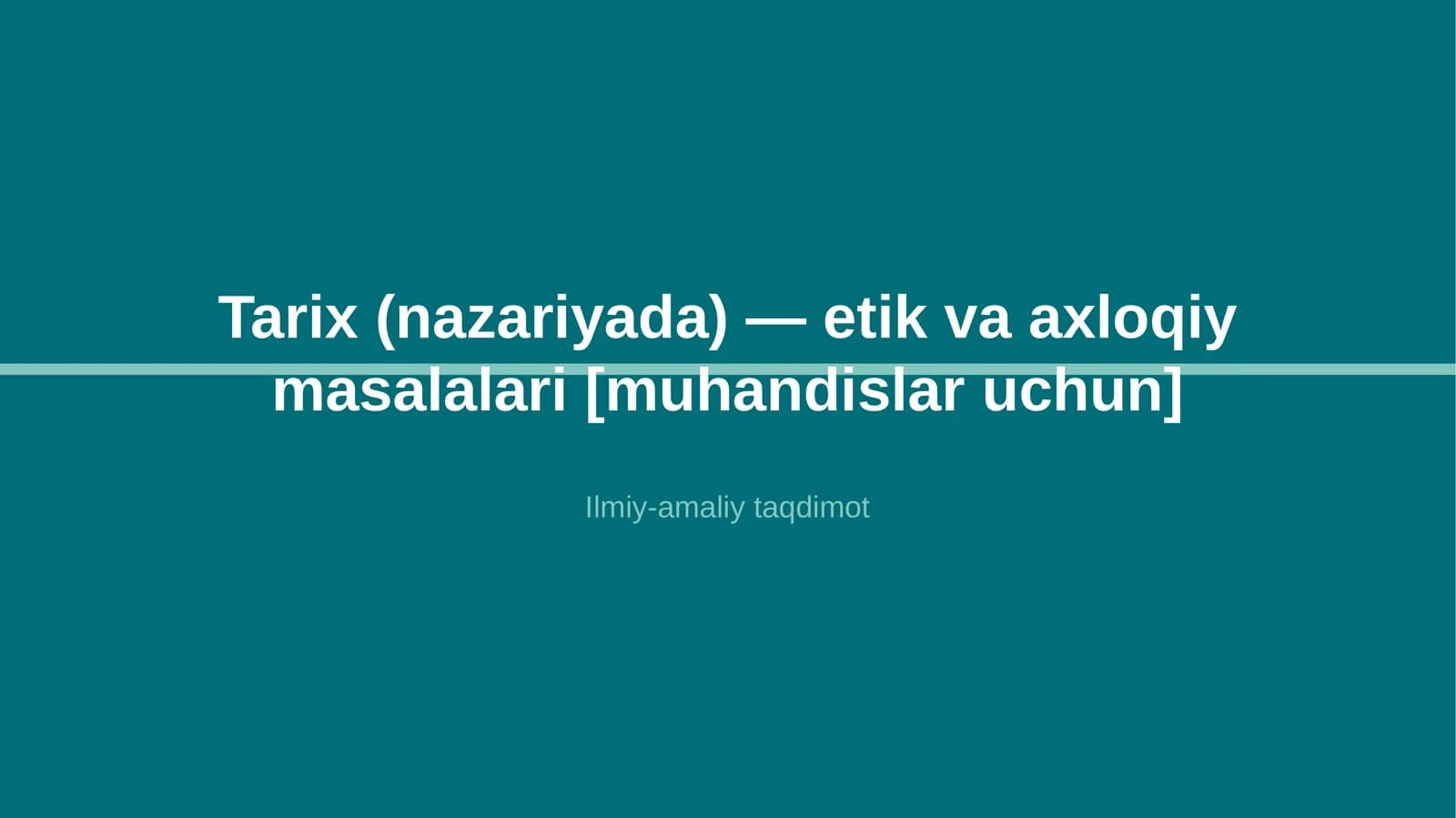 Tarix (nazariyada) — etik va axloqiy masalalari [muhandislar uchun]

Ilmiy-amaliy taqdimot